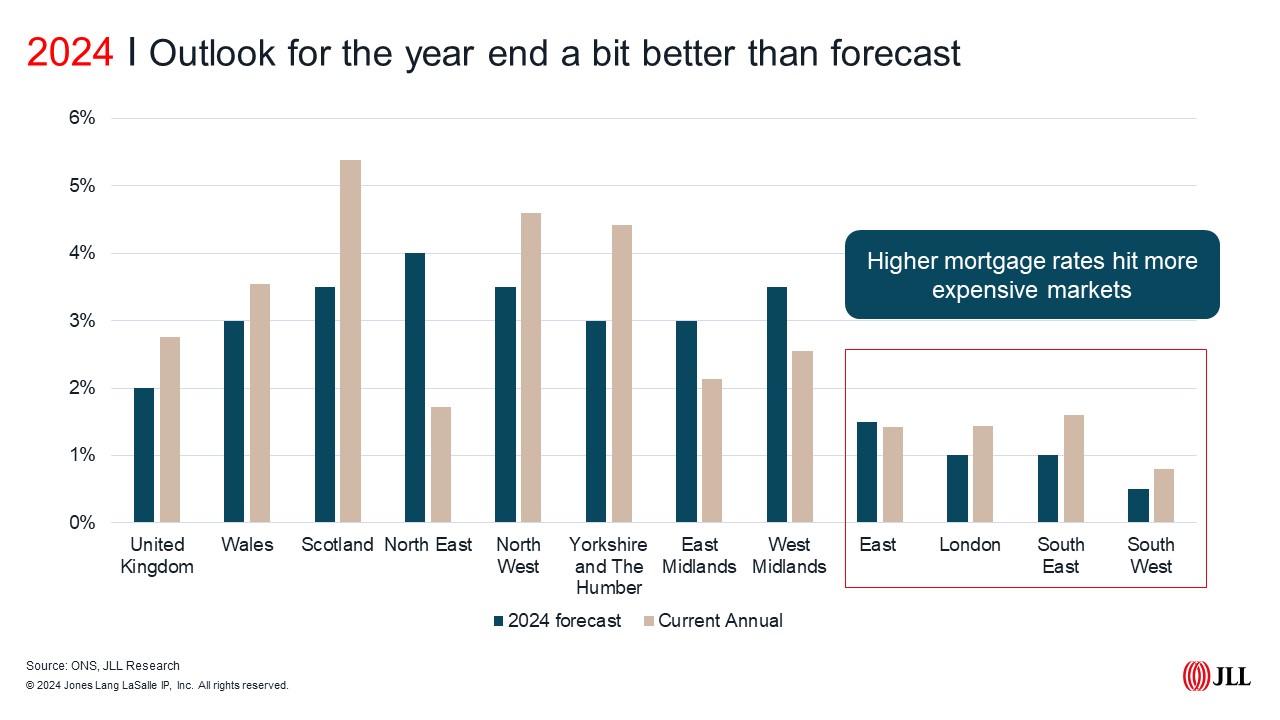 2024 I Outlook for the year end a bit better than forecast

6%
5%
4%
3%
2%
1%
0%

Higher mortgage rates hit more expensive markets

United Kingdom
Wales
Scotland
North East
North West
Yorkshire and The Humber
East Midlands
West Midlands
East
London
South East
South West

2024 forecast
Current Annual

Source: ONS, JLL Research
© 2024 Jones Lang LaSalle IP, Inc. All rights reserved.

JLL